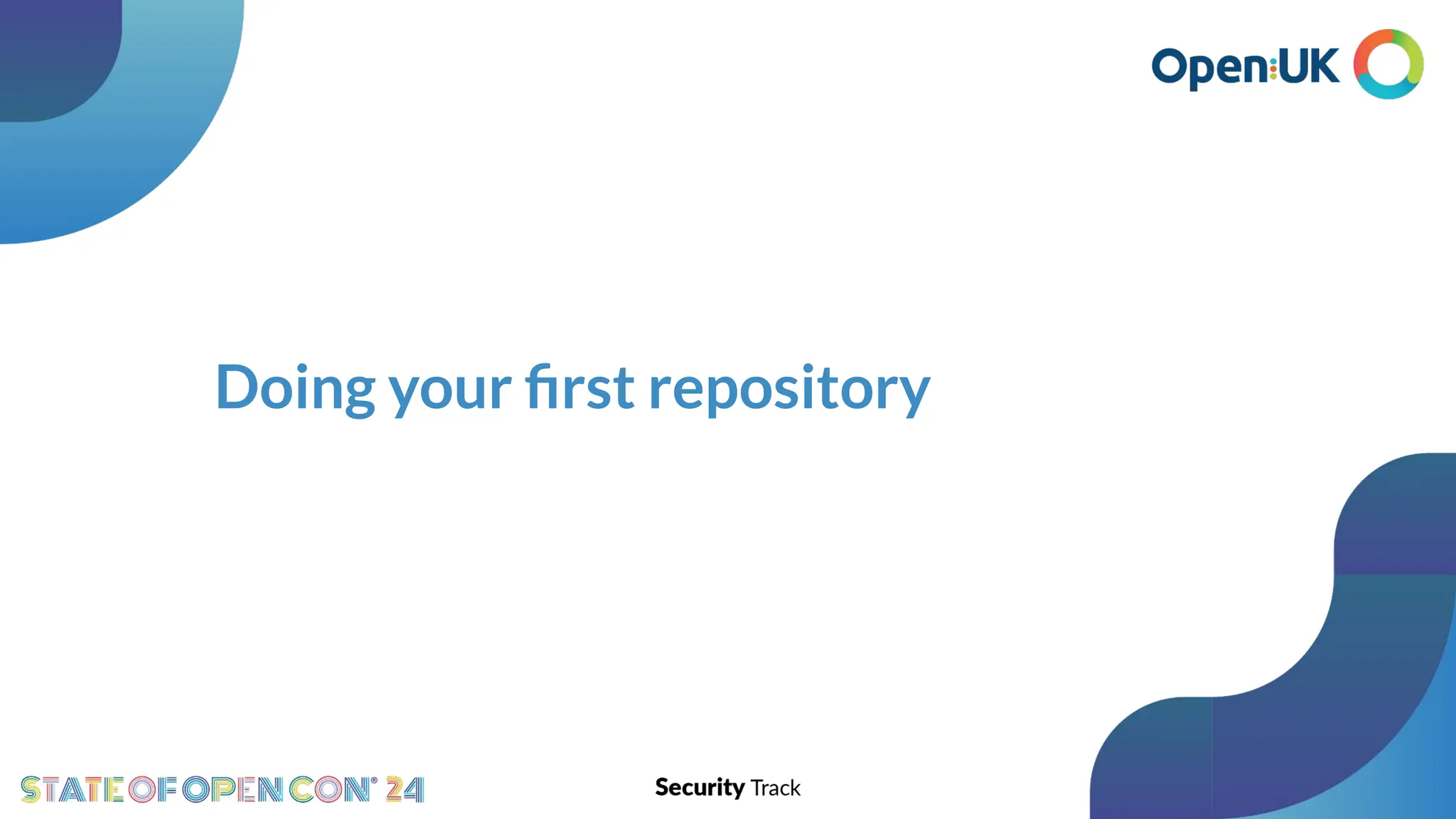 Open:UK

Doing your first repository

STATE OF OPEN CON® 24

Security Track